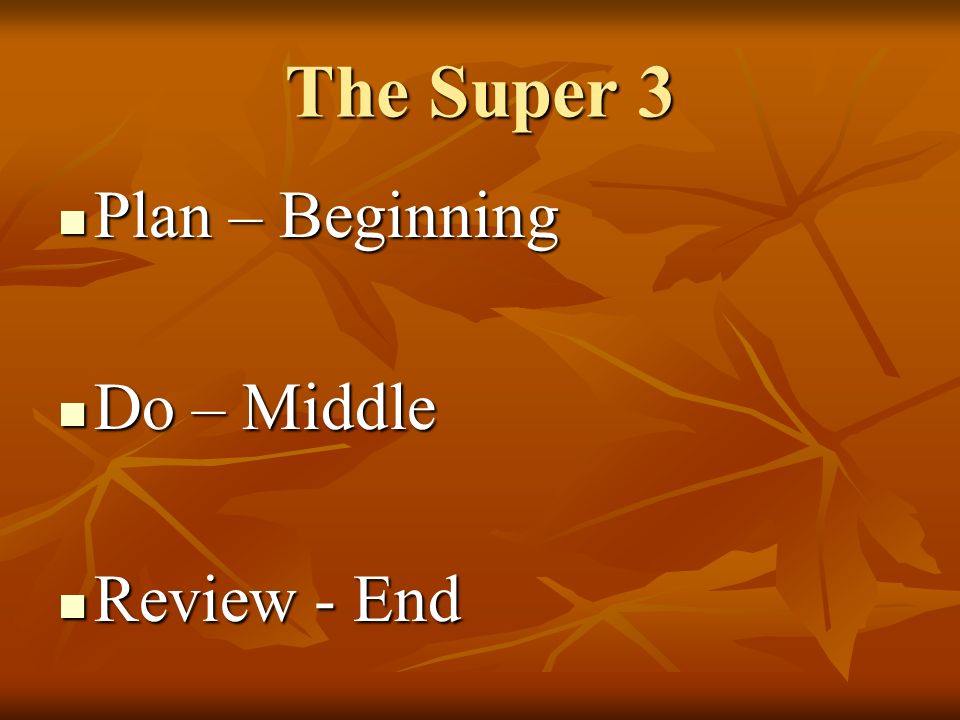 The Super 3

- Plan – Beginning

- Do – Middle

- Review - End